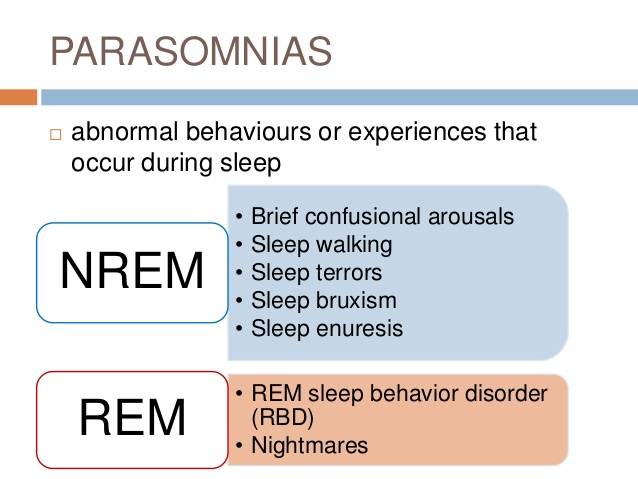 PARASOMNIAS

□ abnormal behaviours or experiences that occur during sleep

NREM

• Brief confusional arousals
• Sleep walking
• Sleep terrors
• Sleep bruxism
• Sleep enuresis

REM

• REM sleep behavior disorder (RBD)
• Nightmares